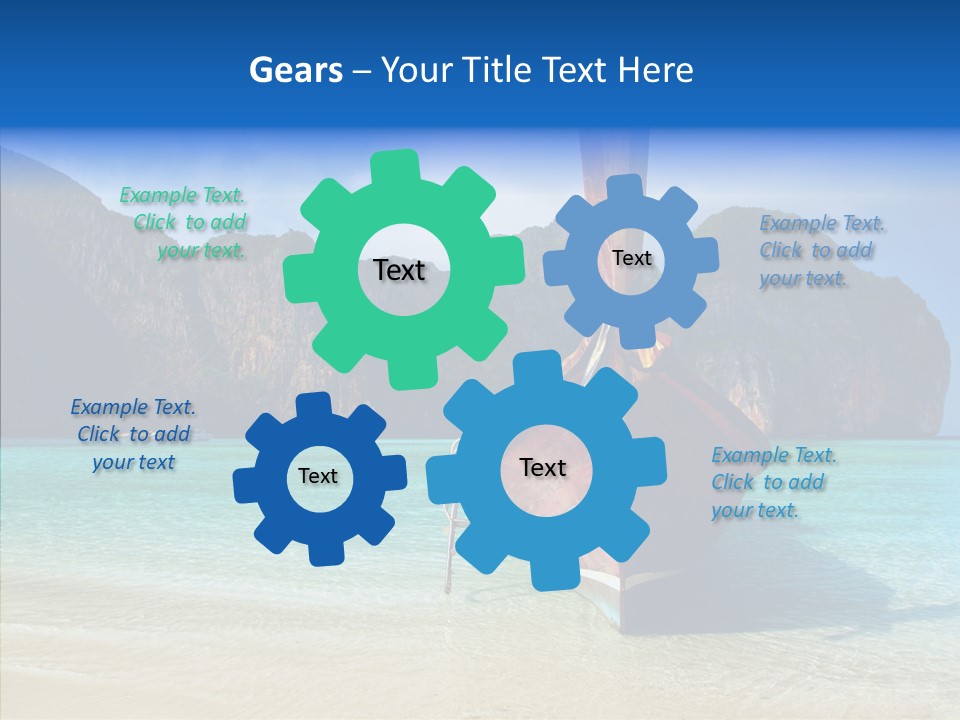 Gears – Your Title Text Here

Example Text. Click to add your text.

Text

Text

Example Text. Click to add your text.

Example Text. Click to add your text

Text

Text

Example Text. Click to add your text.